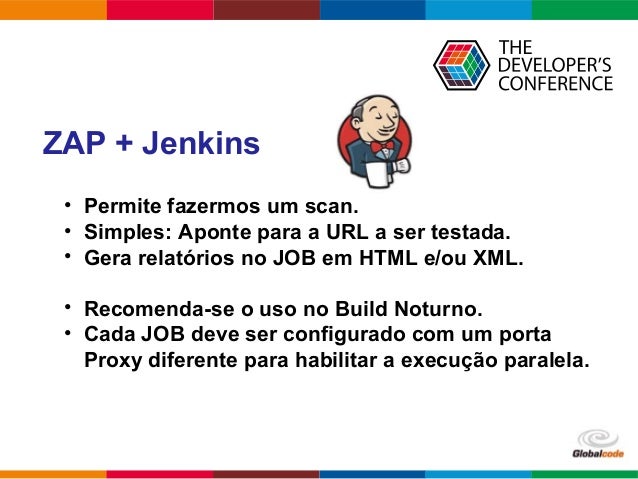 THE DEVELOPER'S CONFERENCE

ZAP + Jenkins

• Permite fazermos um scan.
• Simples: Aponte para a URL a ser testada.
• Gera relatórios no JOB em HTML e/ou XML.

• Recomenda-se o uso no Build Noturno.
• Cada JOB deve ser configurado com um porta Proxy diferente para habilitar a execução paralela.

Globalcode